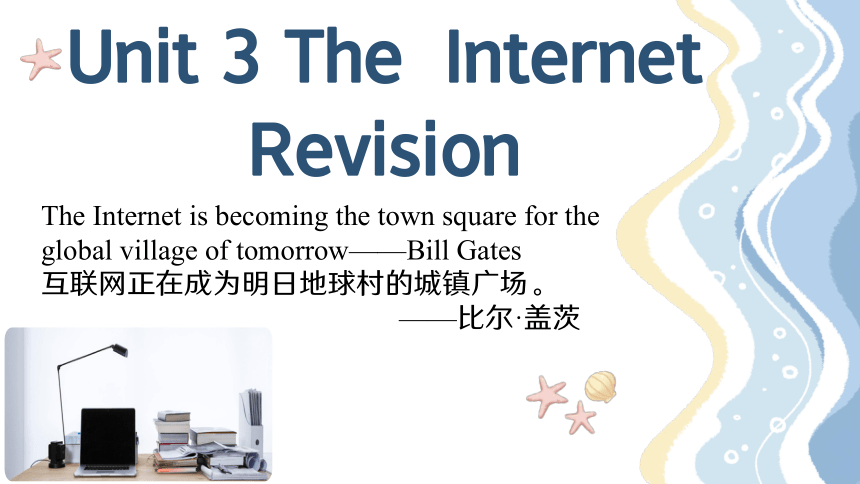 Unit 3 The Internet Revision

The Internet is becoming the town square for the global village of tomorrow——Bill Gates
互联网正在成为明日地球村的城镇广场。
——比尔·盖茨